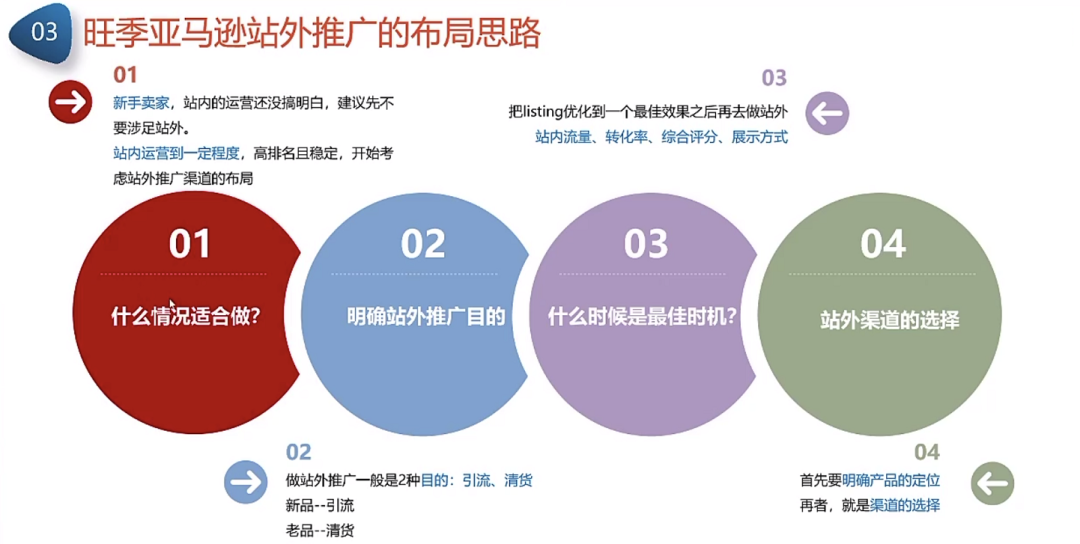 03 旺季亚马逊站外推广的布局思路

01
新手卖家，站内的运营还没搞明白，建议先不要涉足站外。
站内运营到一定程度，高排名且稳定，开始考虑站外推广渠道的布局

03
把listing优化到一个最佳效果之后再去做站外
站内流量、转化率、综合评分、展示方式

01
什么情况适合做？

02
明确站外推广目的

03
什么时候是最佳时机？

04
站外渠道的选择

02
做站外推广一般是2种目的：引流、清货
新品--引流
老品--清货

04
首先要明确产品的定位
再者，就是渠道的选择